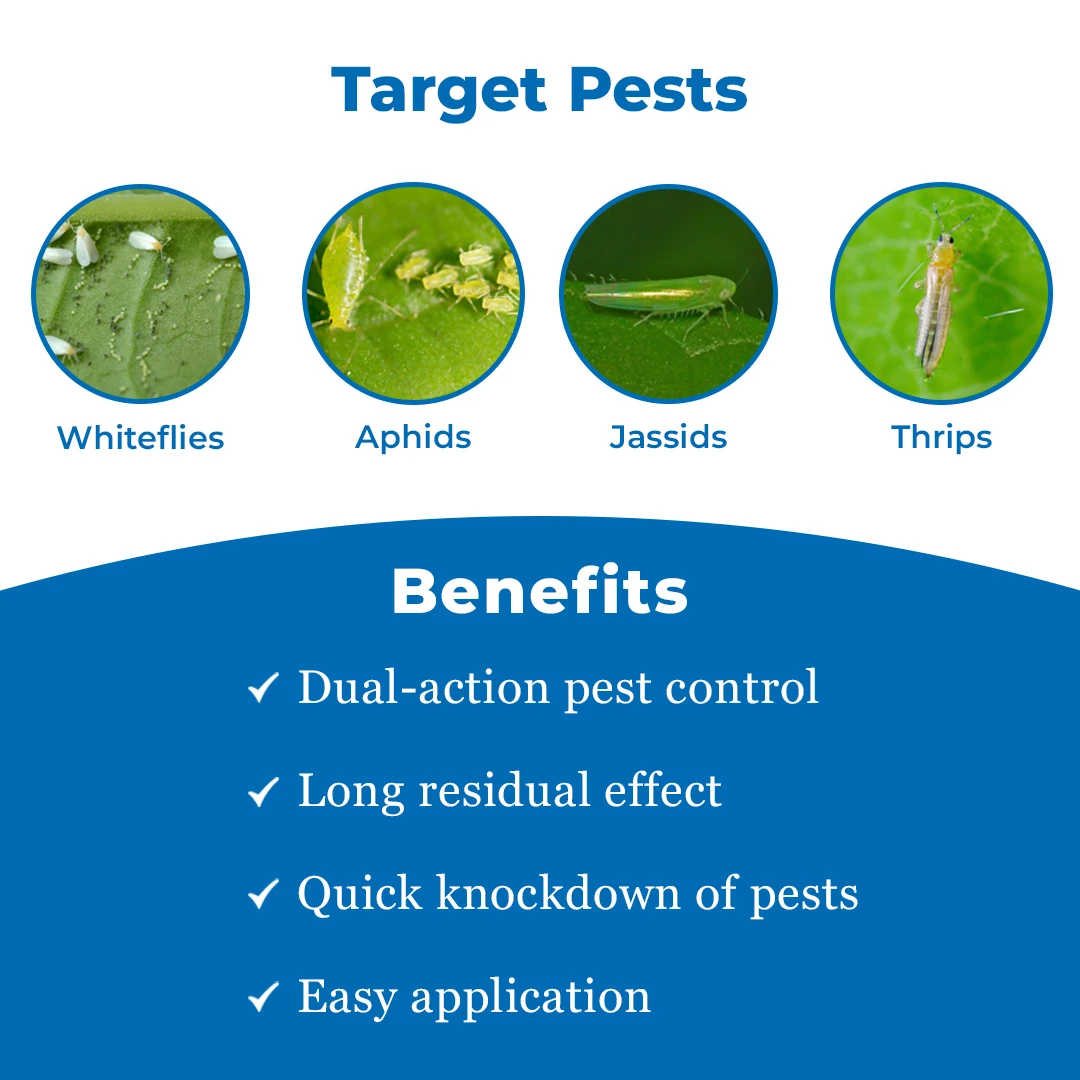 Target Pests

Whiteflies

Aphids

Jassids

Thrips

Benefits

✓ Dual-action pest control

✓ Long residual effect

✓ Quick knockdown of pests

✓ Easy application